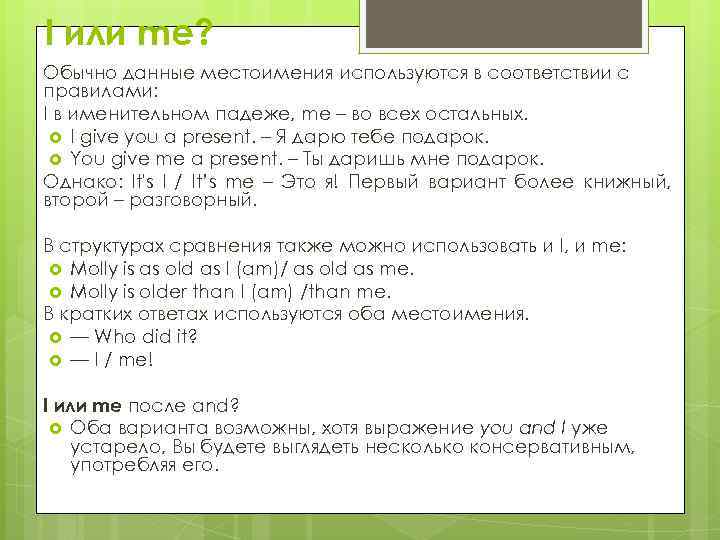 I или me?

Обычно данные местоимения используются в соответствии с правилами:

I в именительном падеже, me – во всех остальных.

I give you a present. – Я дарю тебе подарок.

You give me a present. – Ты даришь мне подарок.

Однако: It's I / It's me – Это я! Первый вариант более книжный, второй – разговорный.

В структурах сравнения также можно использовать и I, и me:

Molly is as old as I (am)/ as old as me.

Molly is older than I (am) /than me.

В кратких ответах используются оба местоимения.

— Who did it?

— I / me!

I или me после and?

Оба варианта возможны, хотя выражение you and I уже устарело. Вы будете выглядеть несколько консервативным, употребляя его.